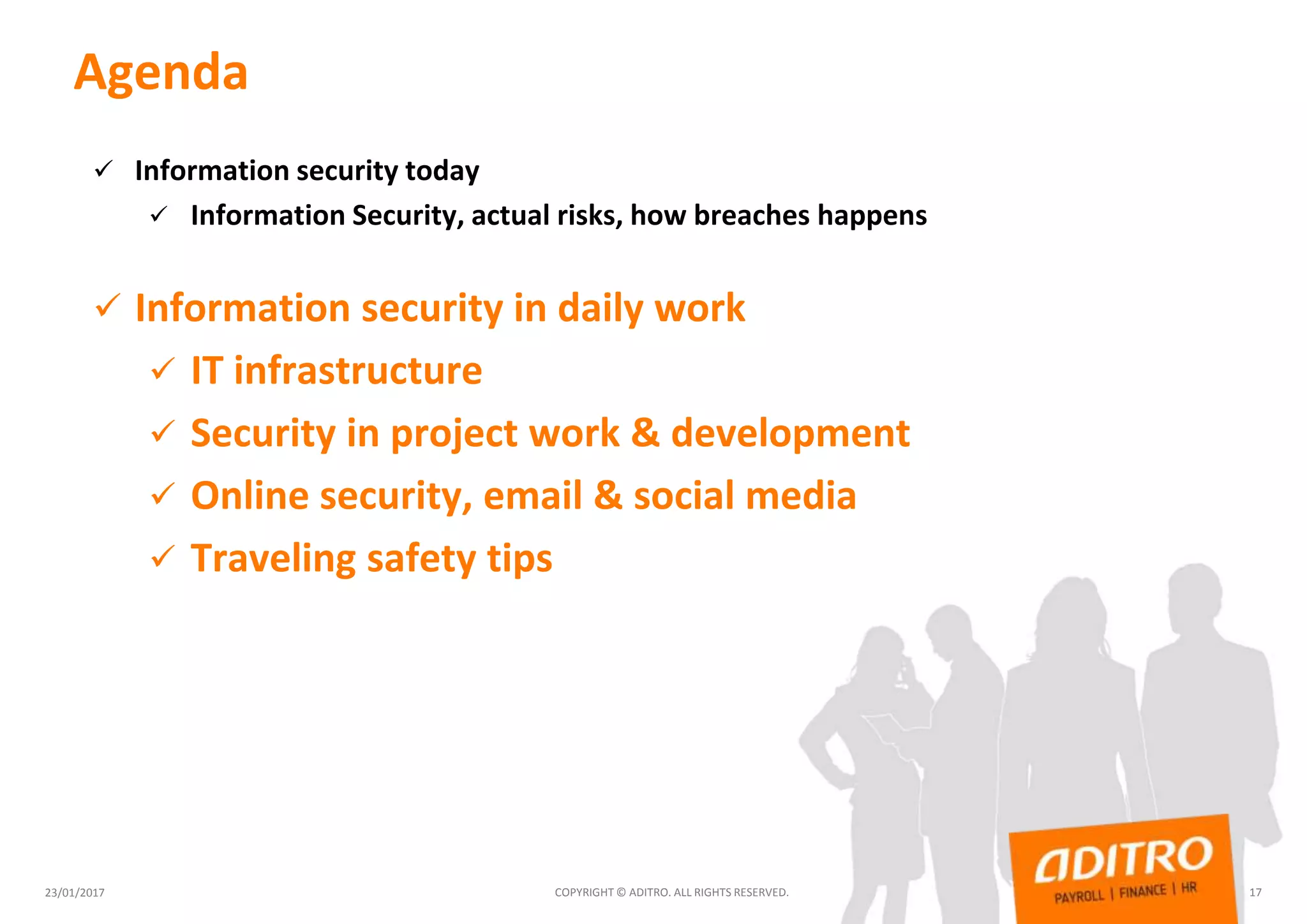 Agenda

✓ Information security today

✓ Information Security, actual risks, how breaches happens

✓ Information security in daily work

✓ IT infrastructure

✓ Security in project work & development

✓ Online security, email & social media

✓ Traveling safety tips

23/01/2017

COPYRIGHT © ADITRO. ALL RIGHTS RESERVED.

ADITRO
PAYROLL | FINANCE | HR

17